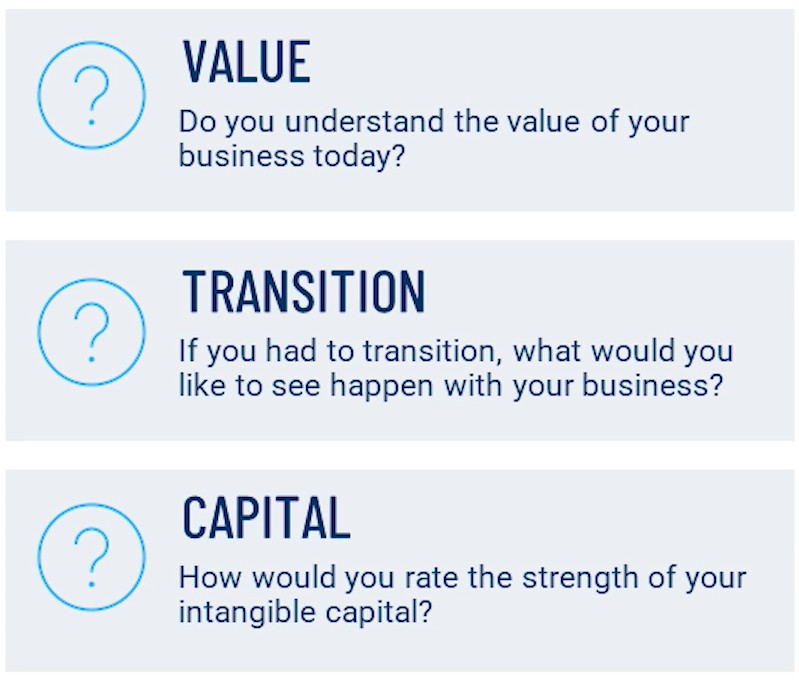 ?

VALUE

Do you understand the value of your business today?

?

TRANSITION

If you had to transition, what would you like to see happen with your business?

?

CAPITAL

How would you rate the strength of your intangible capital?